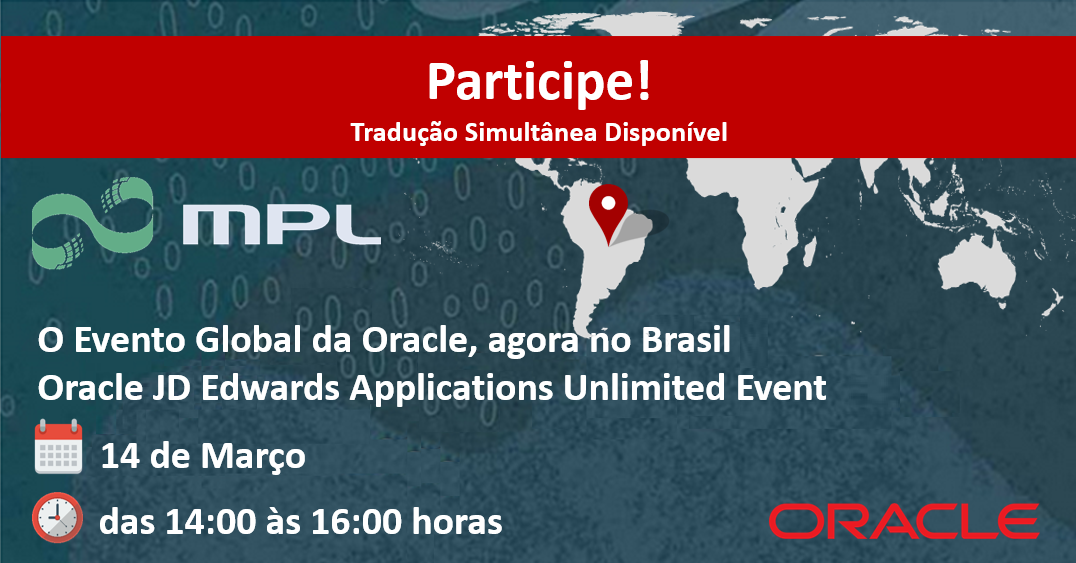 Participe!
Tradução Simultânea Disponível

MPL

O Evento Global da Oracle, agora no Brasil
Oracle JD Edwards Applications Unlimited Event

14 de Março

das 14:00 às 16:00 horas

ORACLE